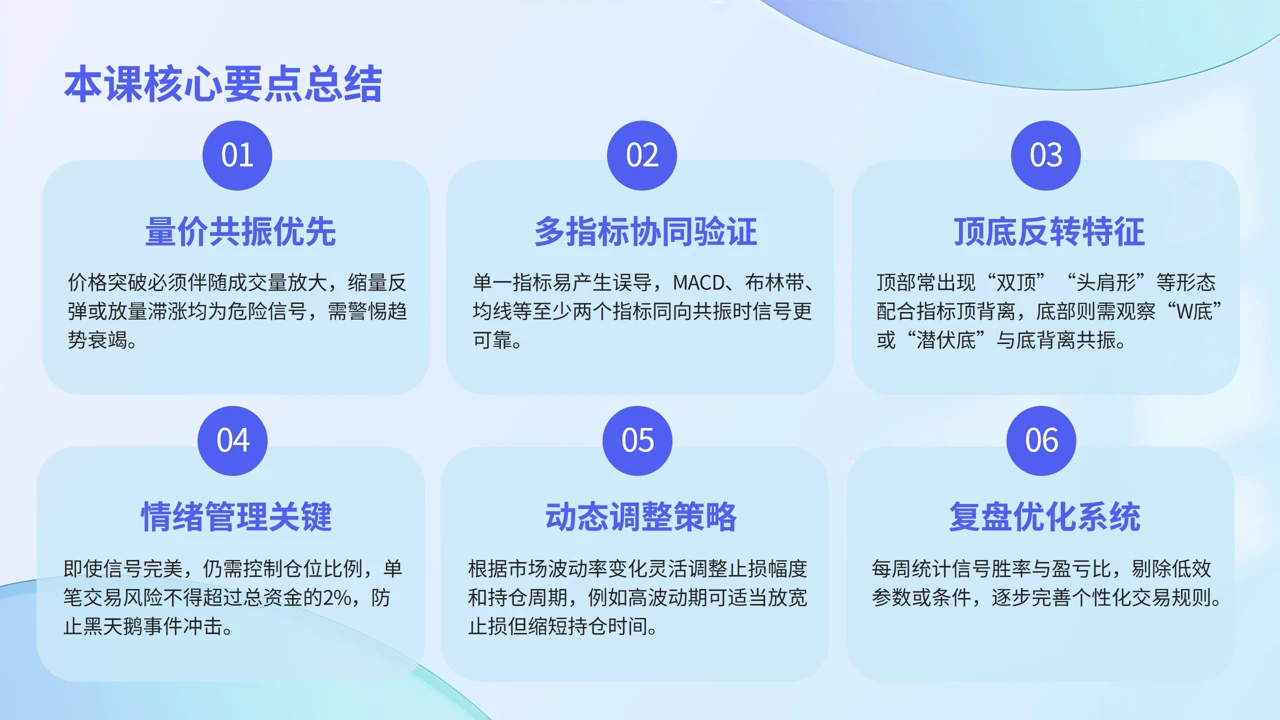 本课核心要点总结

01

量价共振优先

价格突破必须伴随成交量放大，缩量反弹或放量滞涨均为危险信号，需警惕趋势衰竭。

02

多指标协同验证

单一指标易产生误导，MACD、布林带、均线等至少两个指标同向共振时信号更可靠。

03

顶底反转特征

顶部常出现“双顶”“头肩形”等形态配合指标顶背离，底部则需观察“W底”或“潜伏底”与底背离共振。

04

情绪管理关键

即使信号完美，仍需控制仓位比例，单笔交易风险不得超过总资金的2%，防止黑天鹅事件冲击。

05

动态调整策略

根据市场波动率变化灵活调整止损幅度和持仓周期，例如高波动期可适当放宽止损但缩短持仓时间。

06

复盘优化系统

每周统计信号胜率与盈亏比，剔除低效参数或条件，逐步完善个性化交易规则。